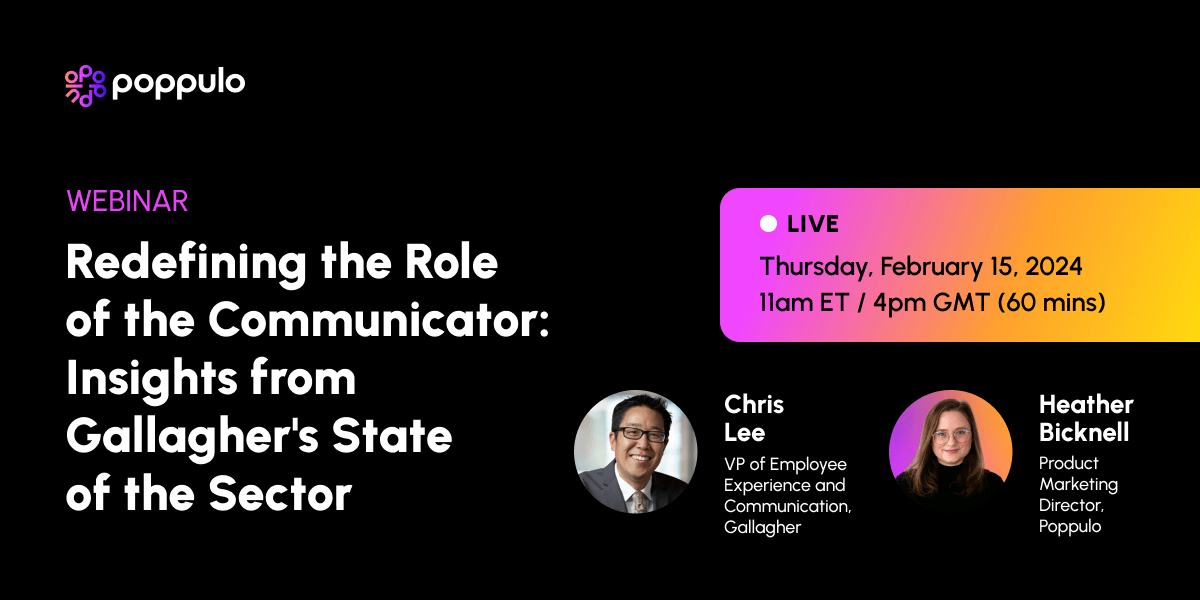 poppulo

WEBINAR

Redefining the Role of the Communicator: Insights from Gallagher's State of the Sector

LIVE

Thursday, February 15, 2024
11am ET / 4pm GMT (60 mins)

Chris Lee
VP of Employee Experience and Communication, Gallagher

Heather Bicknell
Product Marketing Director, Poppulo